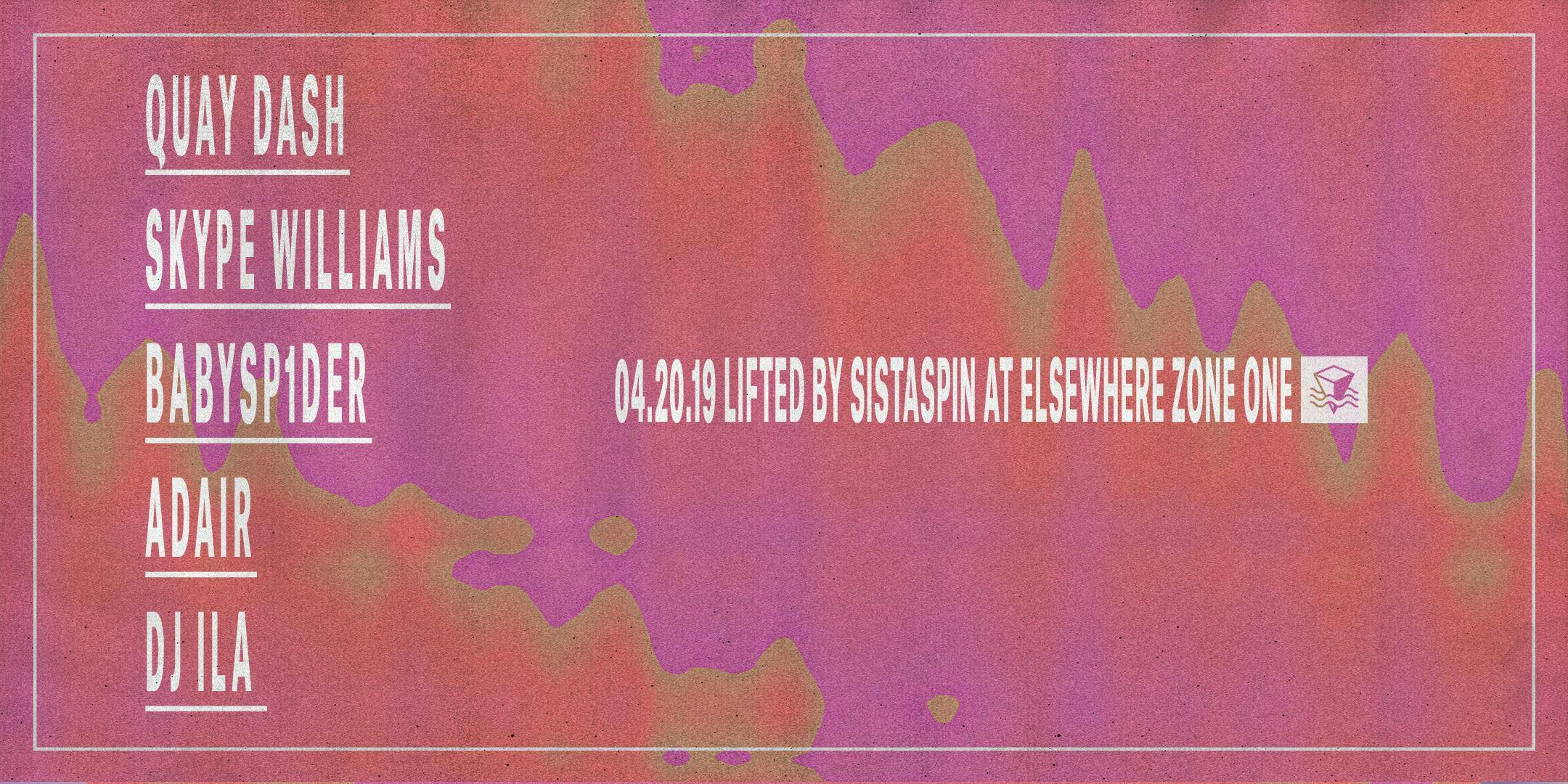 QUAY DASH

SKYPE WILLIAMS

BABYSP1DER

ADAIR

DJ ILA

04.20.19 LIFTED BY SISTASPIN AT ELSEWHERE ZONE ONE